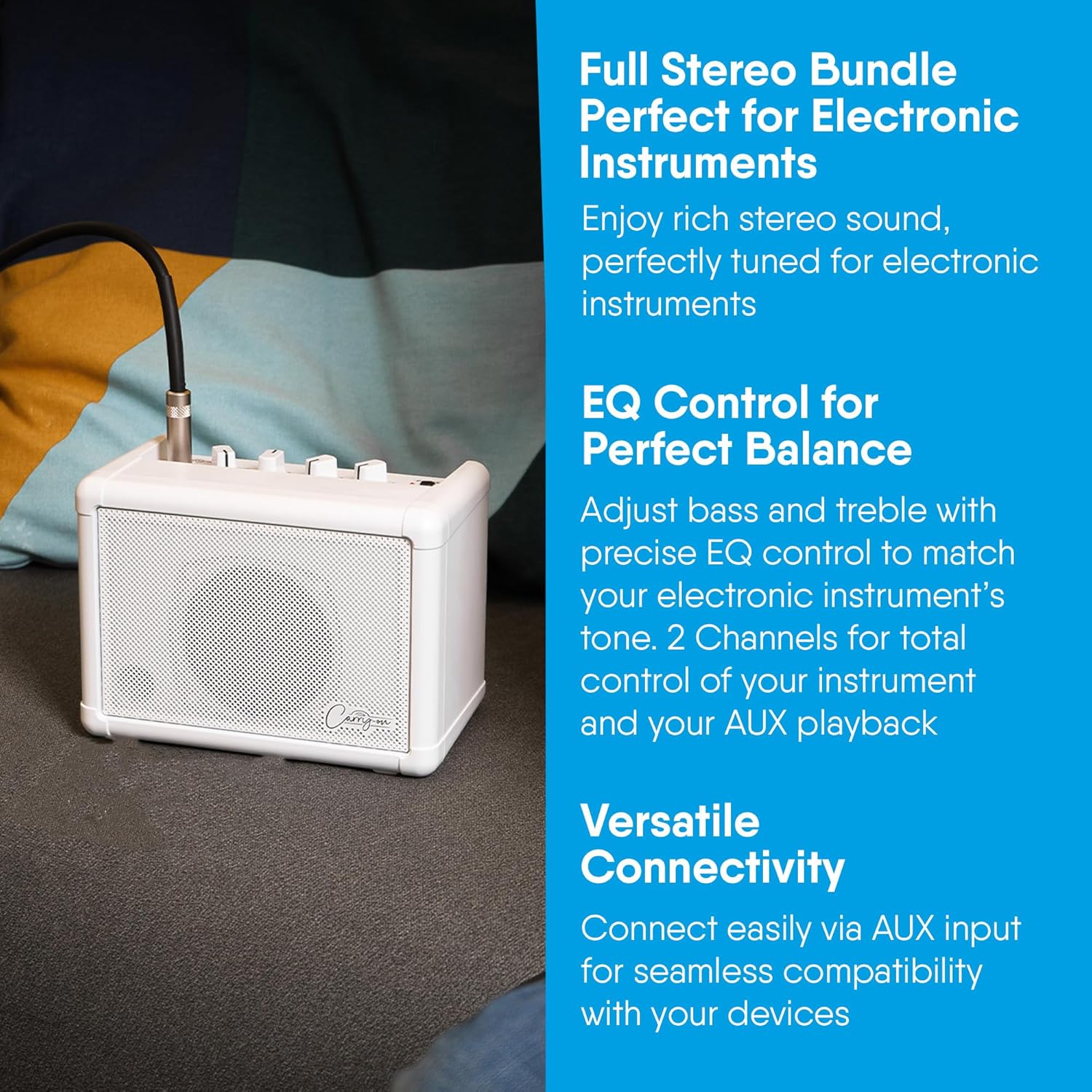 Carry-on

Full Stereo Bundle Perfect for Electronic Instruments

Enjoy rich stereo sound, perfectly tuned for electronic instruments

EQ Control for Perfect Balance

Adjust bass and treble with precise EQ control to match your electronic instrument's tone. 2 Channels for total control of your instrument and your AUX playback

Versatile Connectivity

Connect easily via AUX input for seamless compatibility with your devices